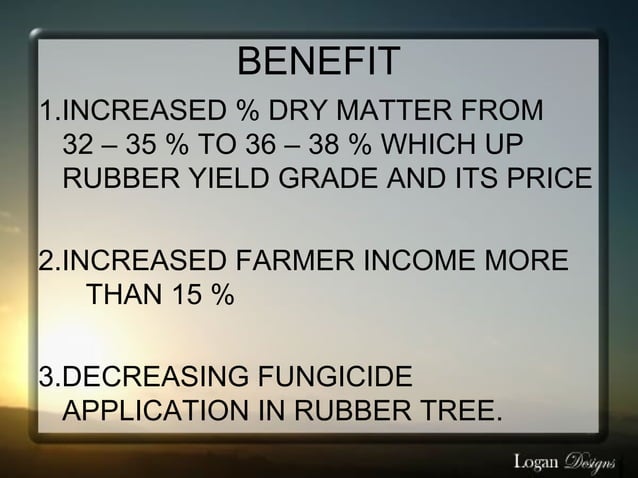 BENEFIT

1.INCREASED % DRY MATTER FROM 32 – 35 % TO 36 – 38 % WHICH UP RUBBER YIELD GRADE AND ITS PRICE

2.INCREASED FARMER INCOME MORE THAN 15 %

3.DECREASING FUNGICIDE APPLICATION IN RUBBER TREE.

Logan Designs